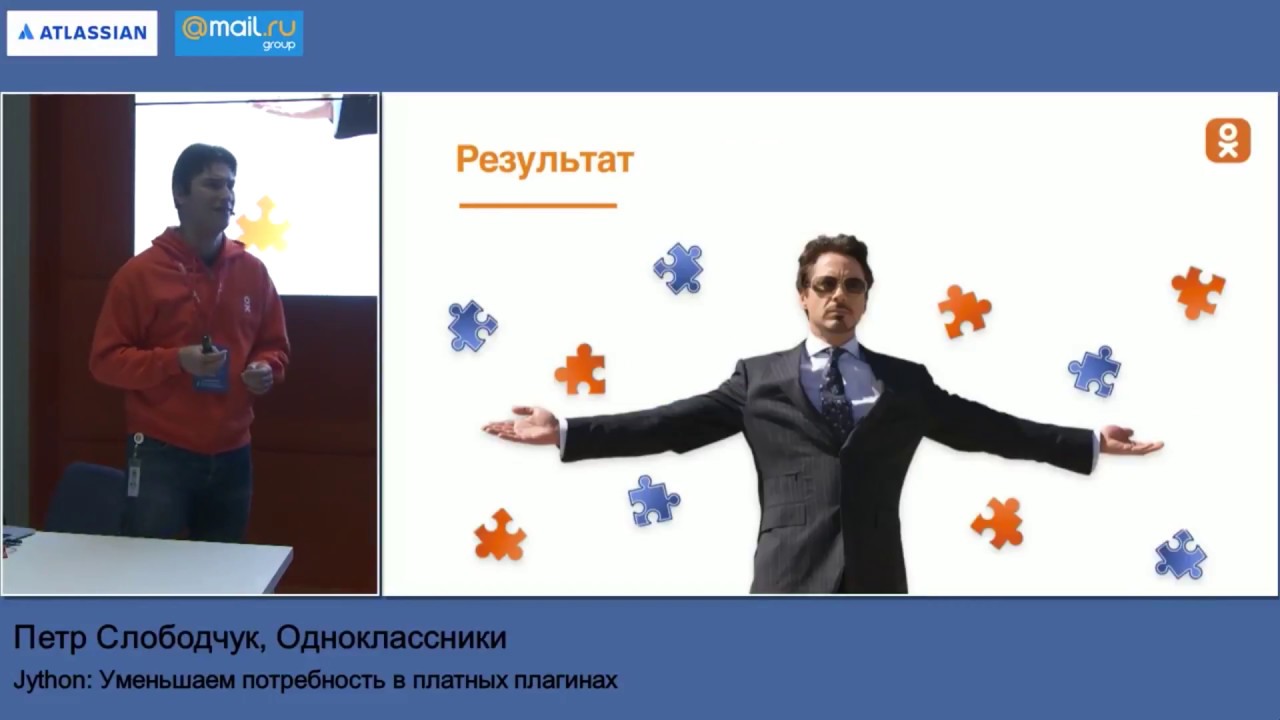 ATLASSIAN

@mail.ru group

Результат

Петр Слободчук, Одноклассники

Jython: Уменьшаем потребность в платных плагинах